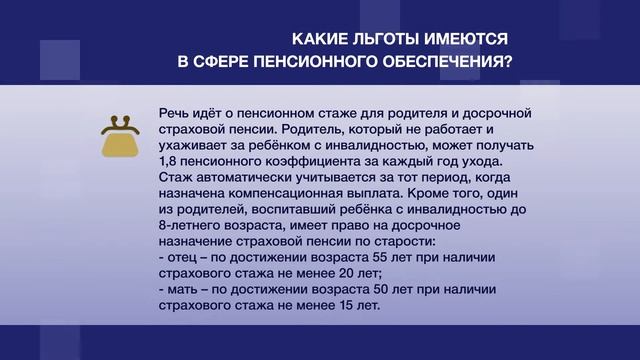 КАКИЕ ЛЬГОТЫ ИМЕЮТСЯ
В СФЕРЕ ПЕНСИОННОГО ОБЕСПЕЧЕНИЯ?

Речь идёт о пенсионном стаже для родителя и досрочной страховой пенсии. Родитель, который не работает и ухаживает за ребёнком с инвалидностью, может получать 1,8 пенсионного коэффициента за каждый год ухода. Стаж автоматически учитывается за тот период, когда назначена компенсационная выплата. Кроме того, один из родителей, воспитавший ребёнка с инвалидностью до 8-летнего возраста, имеет право на досрочное назначение страховой пенсии по старости:
- отец – по достижении возраста 55 лет при наличии страхового стажа не менее 20 лет;
- мать – по достижении возраста 50 лет при наличии страхового стажа не менее 15 лет.